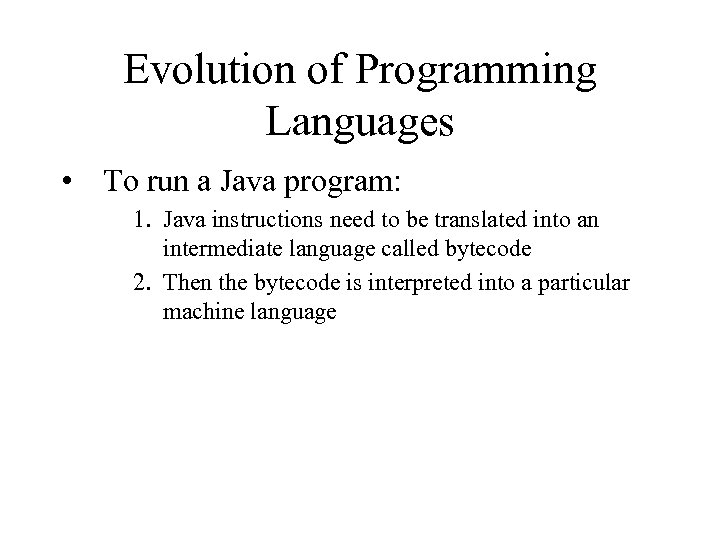 Evolution of Programming Languages

• To run a Java program:
1. Java instructions need to be translated into an intermediate language called bytecode
2. Then the bytecode is interpreted into a particular machine language